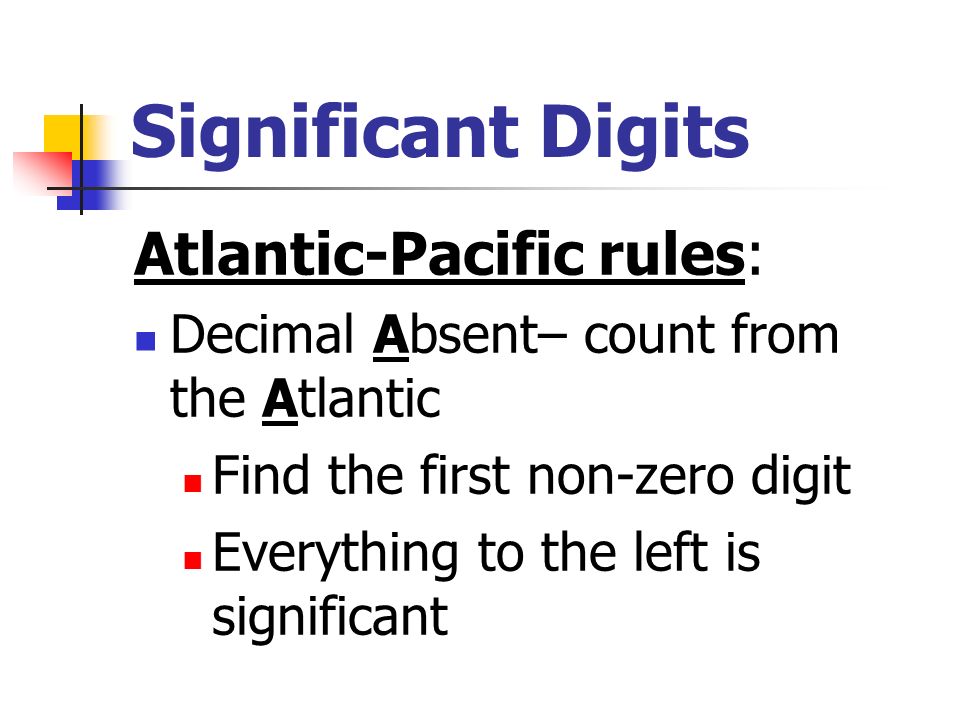 Significant Digits

Atlantic-Pacific rules:

Decimal Absent– count from the Atlantic

Find the first non-zero digit

Everything to the left is significant